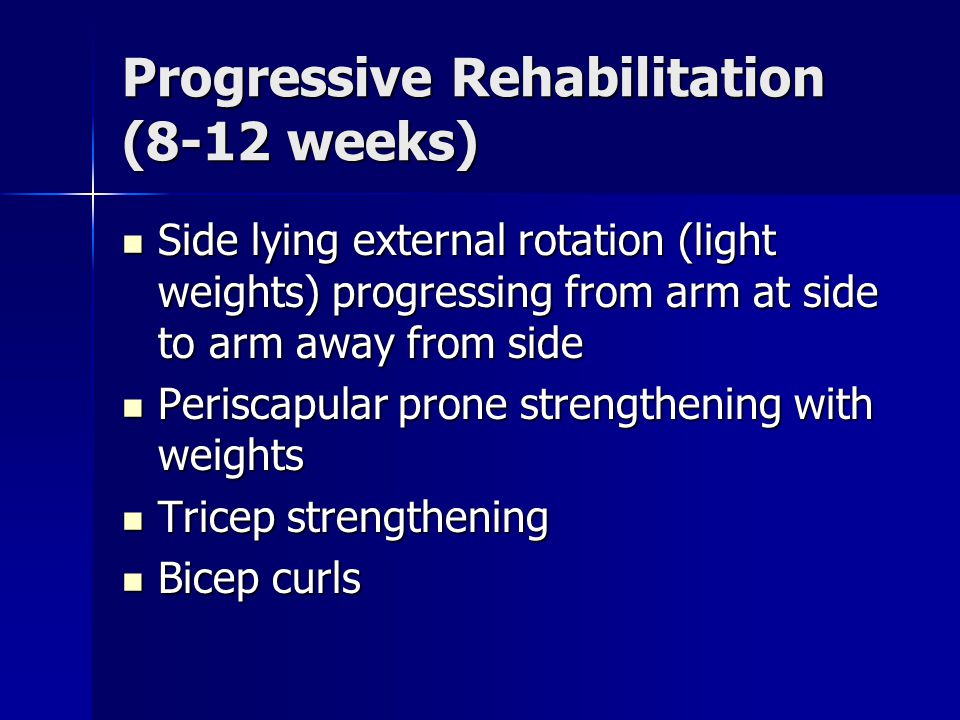 Progressive Rehabilitation (8-12 weeks)

- Side lying external rotation (light weights) progressing from arm at side to arm away from side
- Periscapular prone strengthening with weights
- Tricep strengthening
- Bicep curls